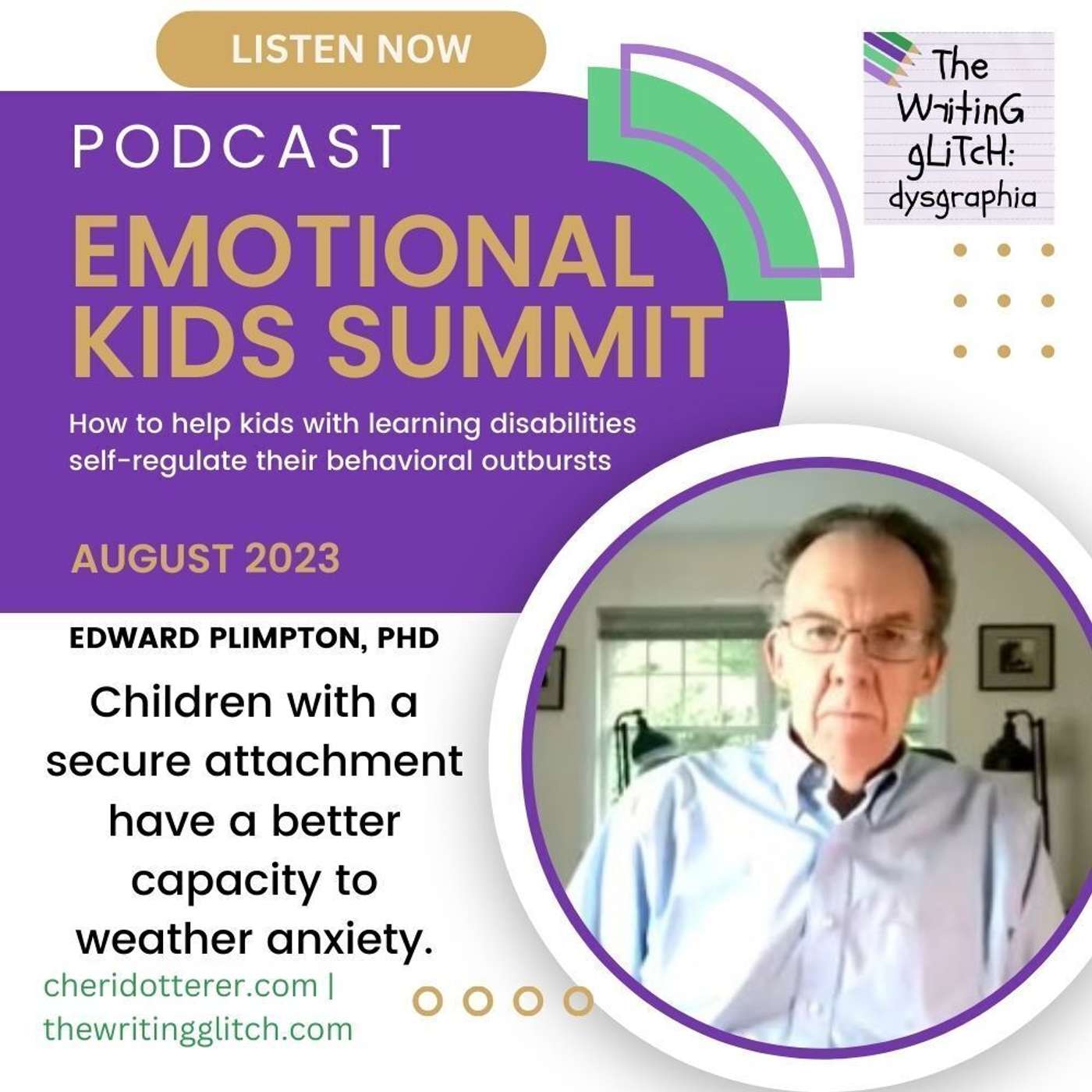 LISTEN NOW

The WritinG gLiTcH: dysgraphia

PODCAST

EMOTIONAL KIDS SUMMIT

How to help kids with learning disabilities self-regulate their behavioral outbursts

AUGUST 2023

EDWARD PLIMPTON, PHD

Children with a secure attachment have a better capacity to weather anxiety.

cheridotterer.com | thewritingglitch.com